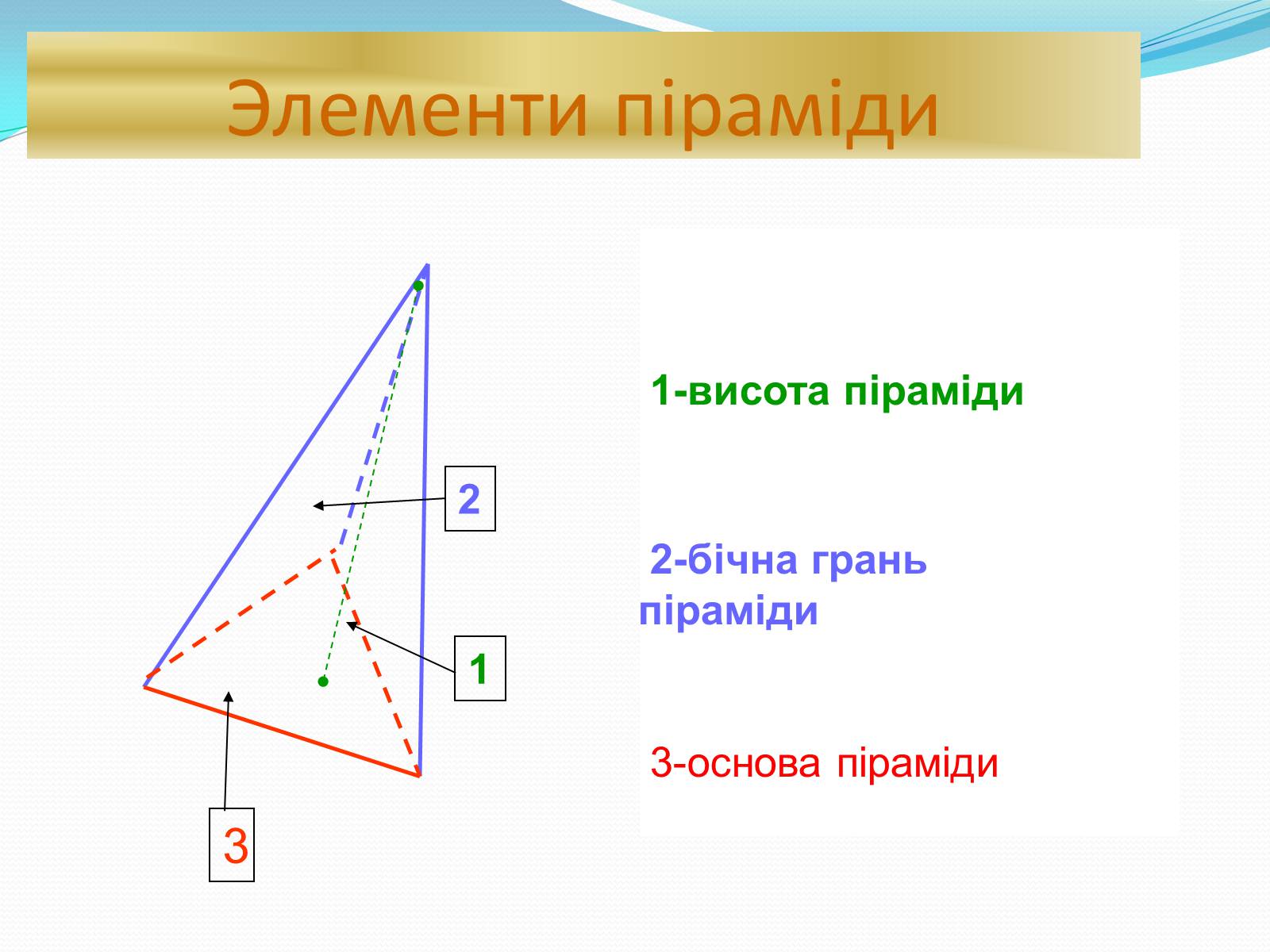 Элементи піраміди

2

1

3

1-висота піраміди

2-бічна грань піраміди

3-основа піраміди